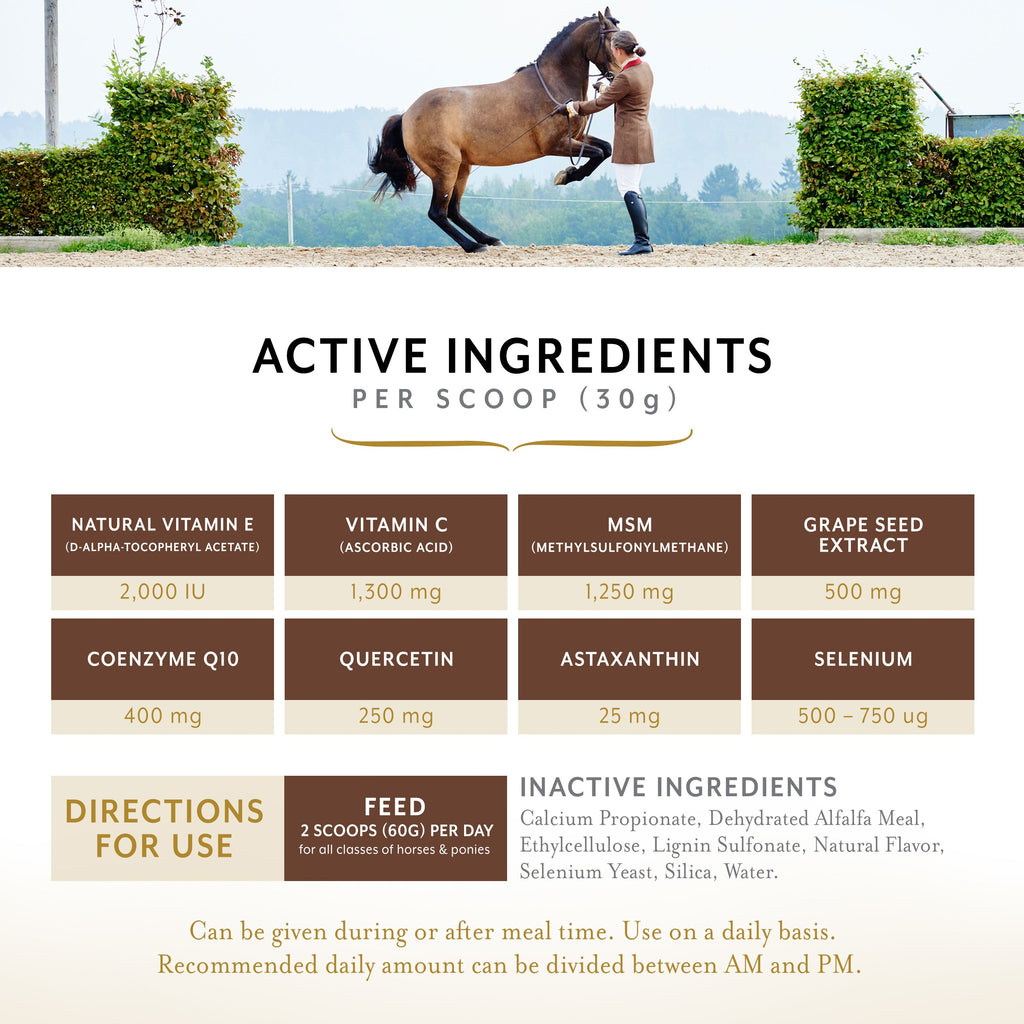 ACTIVE INGREDIENTS
PER SCOOP (30g)

| NATURAL VITAMIN E (D-ALPHA-TOCOPHERYL ACETATE) | VITAMIN C (ASCORBIC ACID) | MSM (METHYLSULFONYLMETHANE) | GRAPE SEED EXTRACT |
|---|---|---|---|
| 2,000 IU | 1,300 mg | 1,250 mg | 500 mg |
| COENZYME Q10 | QUERCETIN | ASTAXANTHIN | SELENIUM |
| 400 mg | 250 mg | 25 mg | 500 – 750 ug |

DIRECTIONS FOR USE

FEED
2 SCOOPS (60G) PER DAY
for all classes of horses & ponies

INACTIVE INGREDIENTS
Calcium Propionate, Dehydrated Alfalfa Meal, Ethylcellulose, Lignin Sulfonate, Natural Flavor, Selenium Yeast, Silica, Water.

Can be given during or after meal time. Use on a daily basis.
Recommended daily amount can be divided between AM and PM.